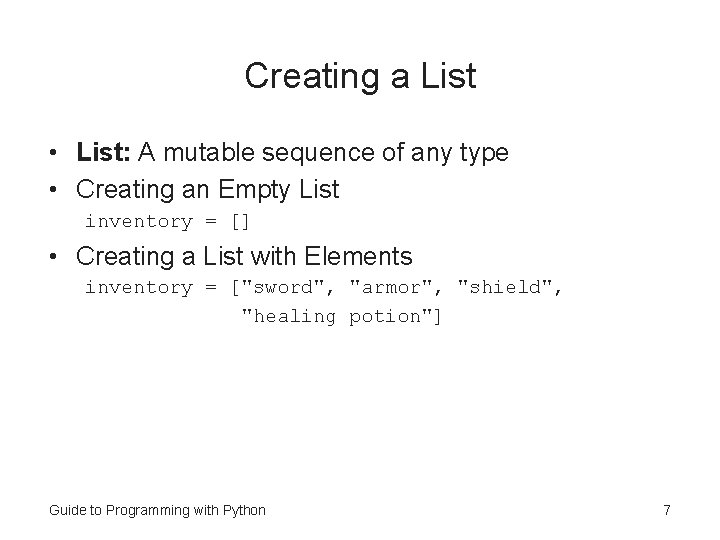 Creating a List

• List: A mutable sequence of any type
• Creating an Empty List
inventory = []
• Creating a List with Elements
inventory = ["sword", "armor", "shield",
"healing potion"]

Guide to Programming with Python

7